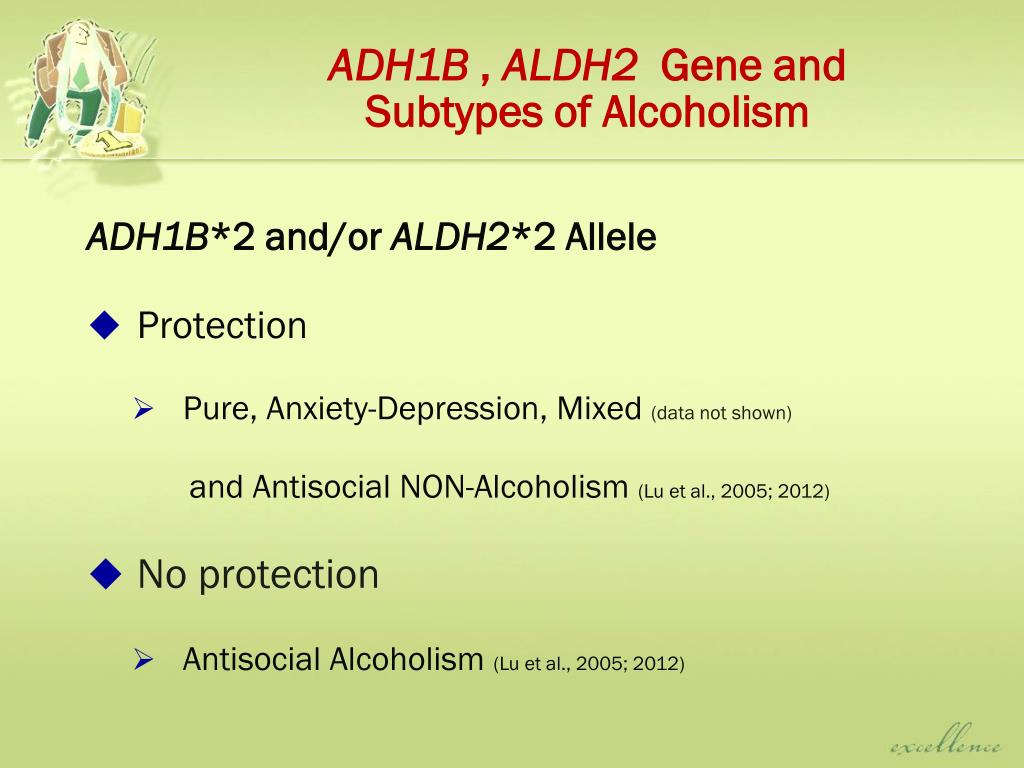 ADH1B , ALDH2 Gene and Subtypes of Alcoholism

ADH1B*2 and/or ALDH2*2 Allele

◆ Protection

➢ Pure, Anxiety-Depression, Mixed (data not shown)

and Antisocial NON-Alcoholism (Lu et al., 2005; 2012)

◆ No protection

➢ Antisocial Alcoholism (Lu et al., 2005; 2012)

excellence